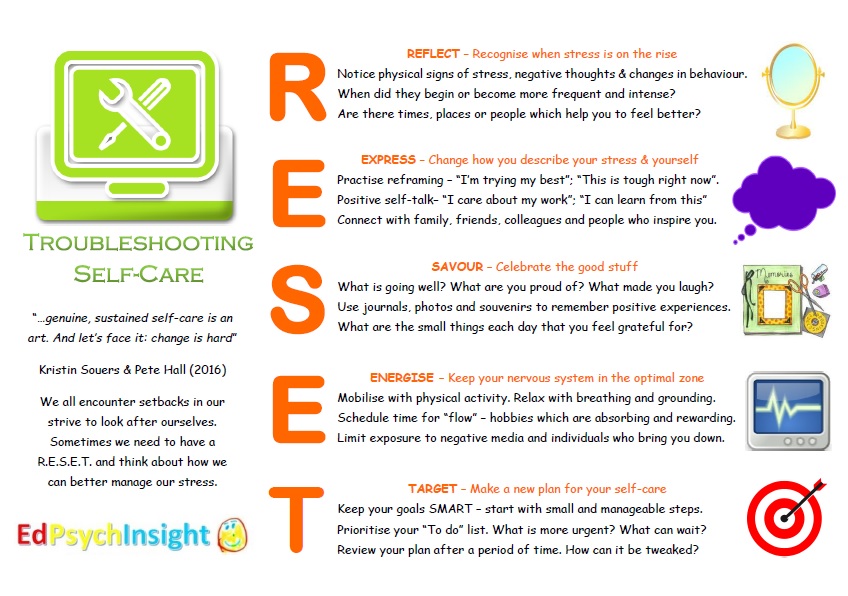 TROUBLESHOOTING SELF-CARE

"...genuine, sustained self-care is an art. And let's face it: change is hard"

Kristin Souers & Pete Hall (2016)

We all encounter setbacks in our strive to look after ourselves. Sometimes we need to have a R.E.S.E.T. and think about how we can better manage our stress.

EdPsychInsight

R

REFLECT – Recognise when stress is on the rise
Notice physical signs of stress, negative thoughts & changes in behaviour.
When did they begin or become more frequent and intense?
Are there times, places or people which help you to feel better?

E

EXPRESS – Change how you describe your stress & yourself
Practise reframing – "I'm trying my best"; "This is tough right now".
Positive self-talk– "I care about my work"; "I can learn from this"
Connect with family, friends, colleagues and people who inspire you.

S

SAVOUR – Celebrate the good stuff
What is going well? What are you proud of? What made you laugh?
Use journals, photos and souvenirs to remember positive experiences.
What are the small things each day that you feel grateful for?

Memories

E

ENERGISE – Keep your nervous system in the optimal zone
Mobilise with physical activity. Relax with breathing and grounding.
Schedule time for "flow" – hobbies which are absorbing and rewarding.
Limit exposure to negative media and individuals who bring you down.

T

TARGET – Make a new plan for your self-care
Keep your goals SMART – start with small and manageable steps.
Prioritise your "To do" list. What is more urgent? What can wait?
Review your plan after a period of time. How can it be tweaked?